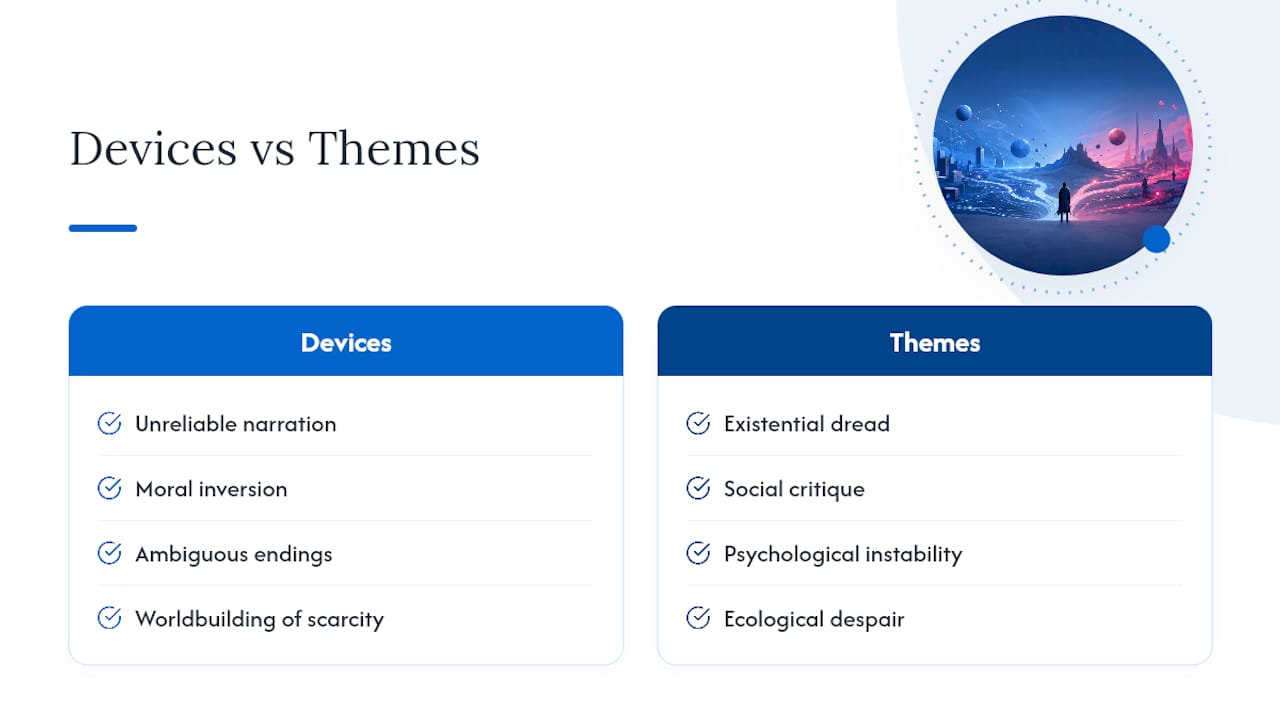 Devices vs Themes

Devices

Unreliable narration

Moral inversion

Ambiguous endings

Worldbuilding of scarcity

Themes

Existential dread

Social critique

Psychological instability

Ecological despair